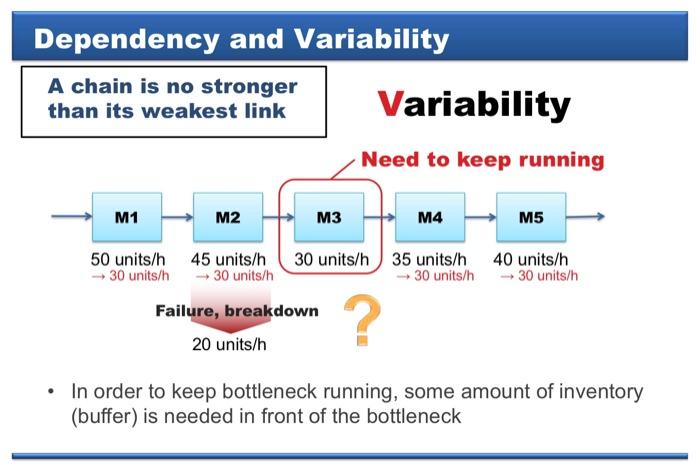 Dependency and Variability

A chain is no stronger than its weakest link

Variability

Need to keep running

M1
M2
M3
M4
M5

50 units/h
→ 30 units/h

45 units/h
→ 30 units/h

30 units/h

35 units/h
→ 30 units/h

40 units/h
→ 30 units/h

Failure, breakdown

20 units/h

?

• In order to keep bottleneck running, some amount of inventory (buffer) is needed in front of the bottleneck